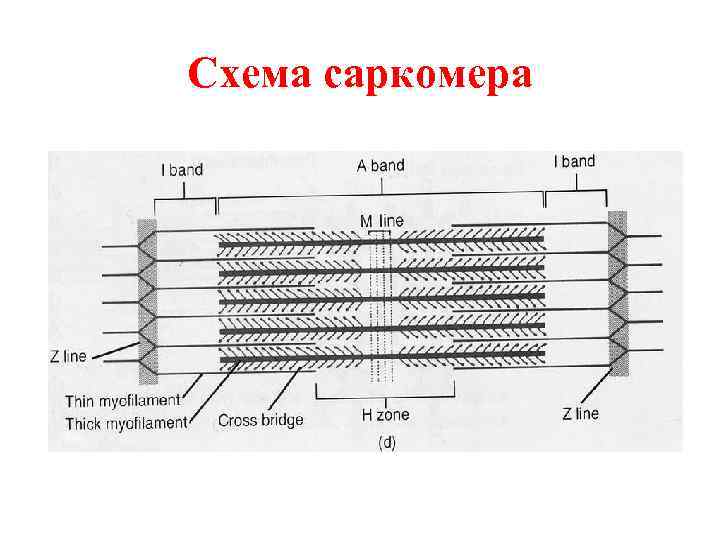 Схема саркомера

I band
A band
I band
M line
Z line
Thin myofilament
Thick myofilament
Cross bridge
H zone
Z line
(d)